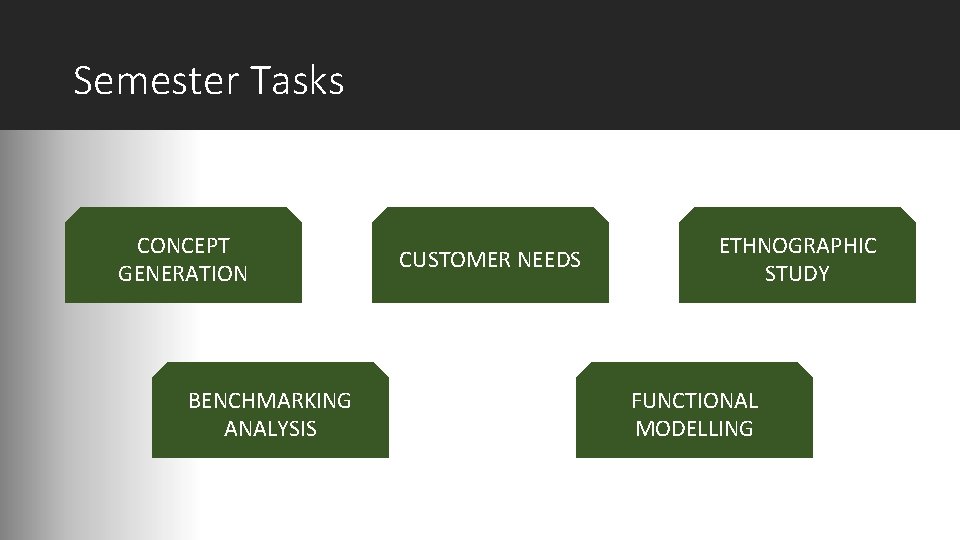 Semester Tasks

CONCEPT GENERATION

CUSTOMER NEEDS

ETHNOGRAPHIC STUDY

BENCHMARKING ANALYSIS

FUNCTIONAL MODELLING